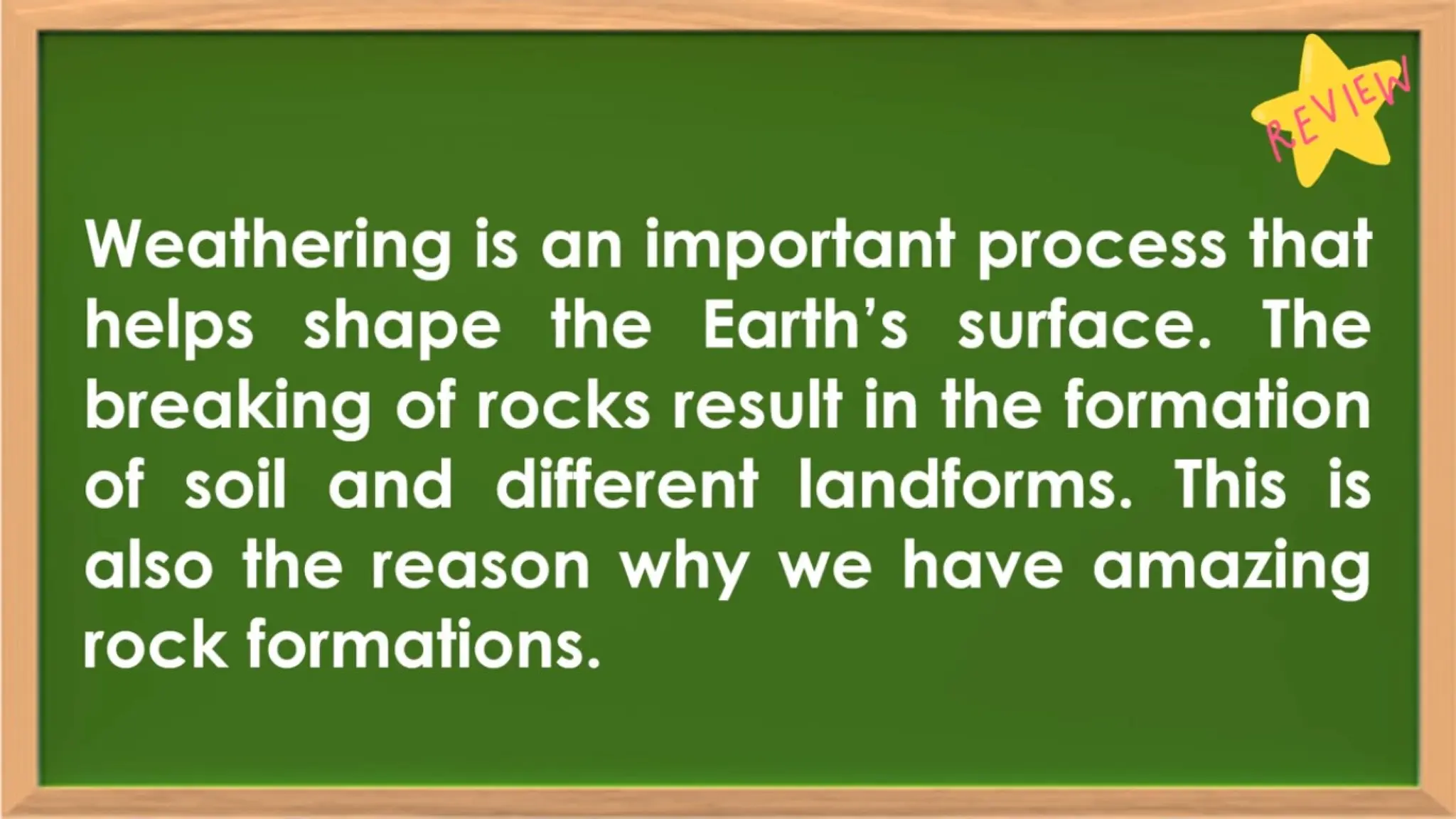 REVIEW

Weathering is an important process that helps shape the Earth’s surface. The breaking of rocks result in the formation of soil and different landforms. This is also the reason why we have amazing rock formations.